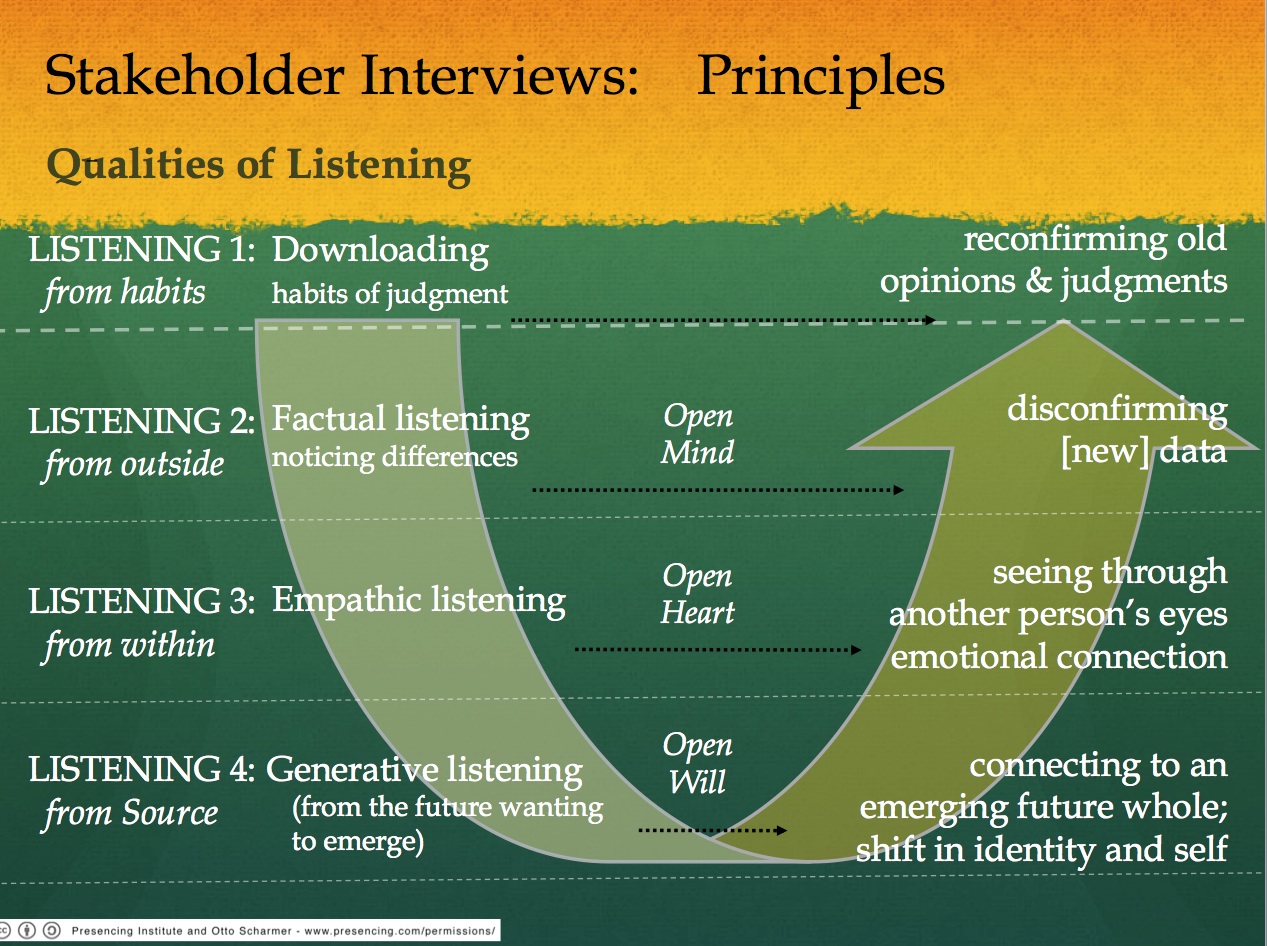 Stakeholder Interviews: Principles

Qualities of Listening

LISTENING 1: Downloading
from habits
habits of judgment

reconfirming old opinions & judgments

LISTENING 2: Factual listening
from outside
noticing differences

Open Mind

disconfirming [new] data

LISTENING 3: Empathic listening
from within

Open Heart

seeing through another person's eyes emotional connection

LISTENING 4: Generative listening
from Source
(from the future wanting to emerge)

Open Will

connecting to an emerging future whole; shift in identity and self

Presencing Institute and Otto Scharmer - www.presencing.com/permissions/